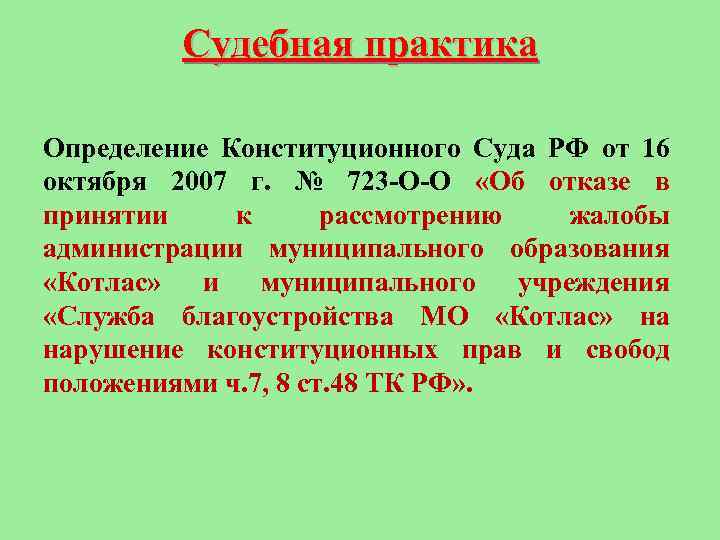 Судебная практика

Определение Конституционного Суда РФ от 16 октября 2007 г. № 723-О-О «Об отказе в принятии к рассмотрению жалобы администрации муниципального образования «Котлас» и муниципального учреждения «Служба благоустройства МО «Котлас» на нарушение конституционных прав и свобод положениями ч.7, 8 ст.48 ТК РФ».